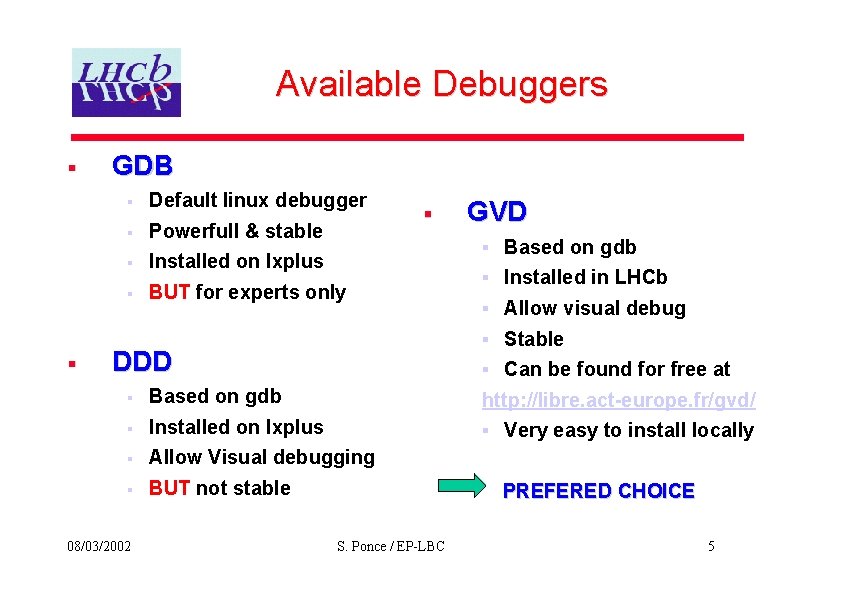 LHCb

Available Debuggers

GDB
Default linux debugger
Powerfull & stable
Installed on lxplus
BUT for experts only

DDD
Based on gdb
Installed on lxplus
Allow Visual debugging
BUT not stable

GVD
Based on gdb
Installed in LHCb
Allow visual debug
Stable
Can be found for free at
http://libre.act-europe.fr/gvd/
Very easy to install locally

PREFERED CHOICE

08/03/2002
S. Ponce / EP-LBC
5